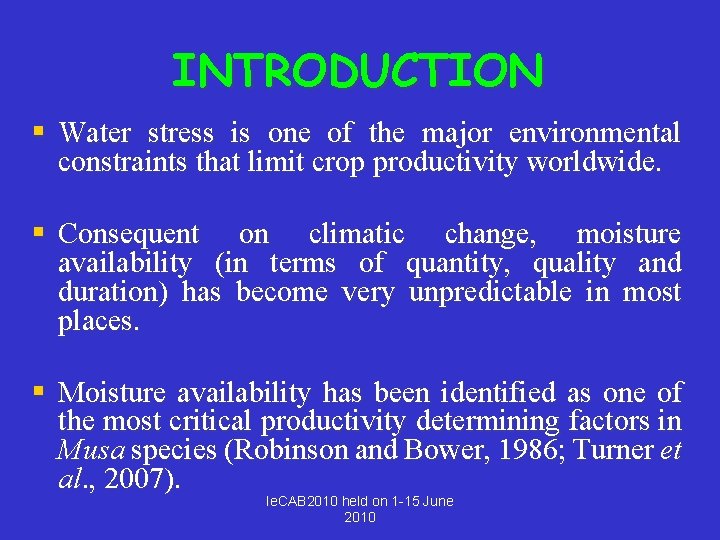 INTRODUCTION

▪ Water stress is one of the major environmental constraints that limit crop productivity worldwide.

▪ Consequent on climatic change, moisture availability (in terms of quantity, quality and duration) has become very unpredictable in most places.

▪ Moisture availability has been identified as one of the most critical productivity determining factors in Musa species (Robinson and Bower, 1986; Turner et al., 2007).

IeCAB2010 held on 1-15 June 2010